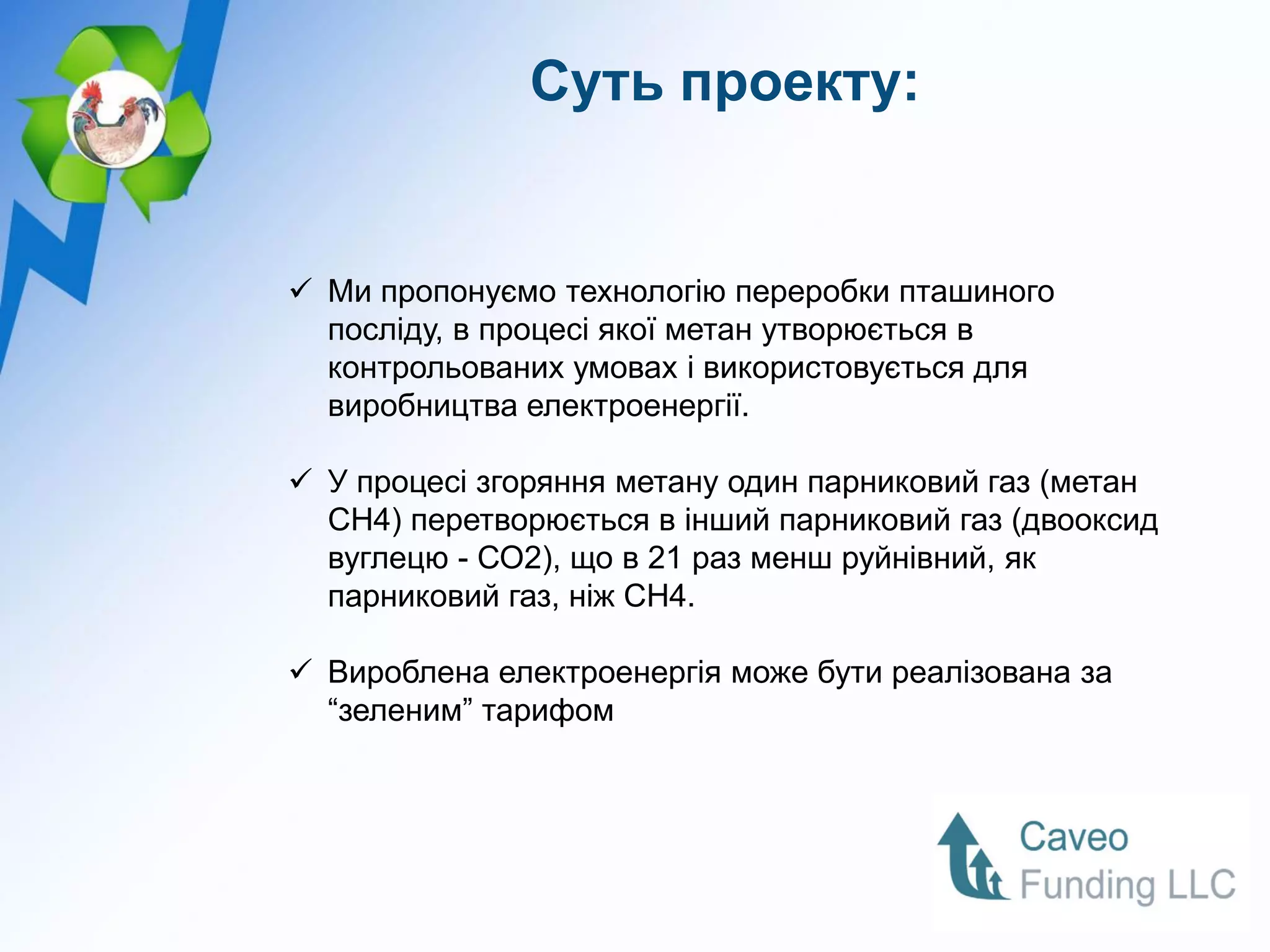 Суть проекту:

✓ Ми пропонуємо технологію переробки пташиного посліду, в процесі якої метан утворюється в контрольованих умовах і використовується для виробництва електроенергії.

✓ У процесі згоряння метану один парниковий газ (метан CH4) перетворюється в інший парниковий газ (двооксид вуглецю - CO2), що в 21 раз менш руйнівний, як парниковий газ, ніж CH4.

✓ Вироблена електроенергія може бути реалізована за “зеленим” тарифом

Caveo Funding LLC